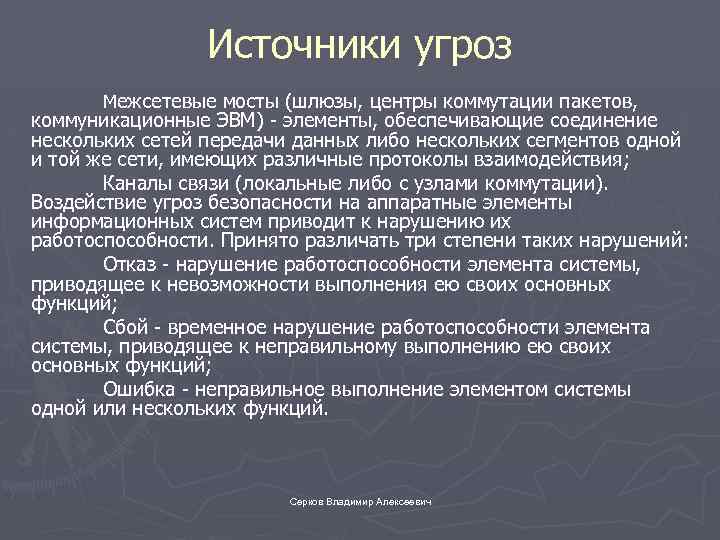 Источники угроз

Межсетевые мосты (шлюзы, центры коммутации пакетов, коммуникационные ЭВМ) - элементы, обеспечивающие соединение нескольких сетей передачи данных либо нескольких сегментов одной и той же сети, имеющих различные протоколы взаимодействия;

Каналы связи (локальные либо с узлами коммутации). Воздействие угроз безопасности на аппаратные элементы информационных систем приводит к нарушению их работоспособности. Принято различать три степени таких нарушений:

Отказ - нарушение работоспособности элемента системы, приводящее к невозможности выполнения ею своих основных функций;

Сбой - временное нарушение работоспособности элемента системы, приводящее к неправильному выполнению ею своих основных функций;

Ошибка - неправильное выполнение элементом системы одной или нескольких функций.

Серков Владимир Алексеевич